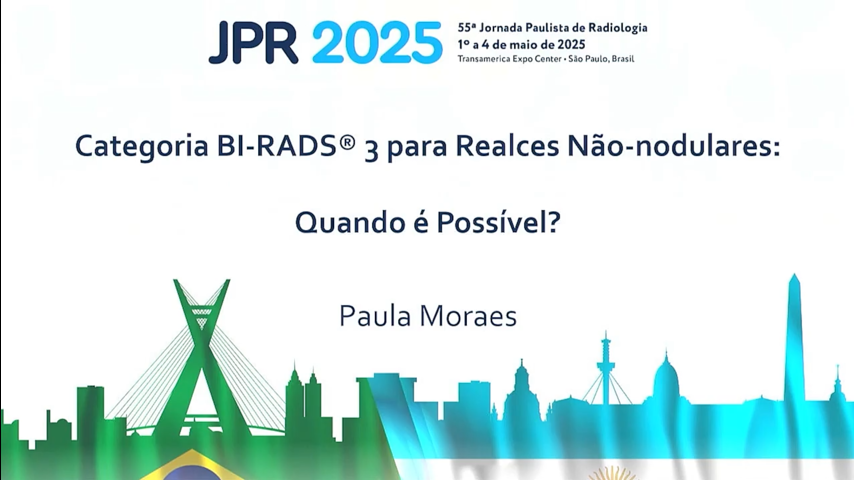 JPR 2025
55ª Jornada Paulista de Radiologia
1º a 4 de maio de 2025
Transamerica Expo Center • São Paulo, Brasil

Categoria BI-RADS® 3 para Realces Não-nodulares:

Quando é Possível?

Paula Moraes